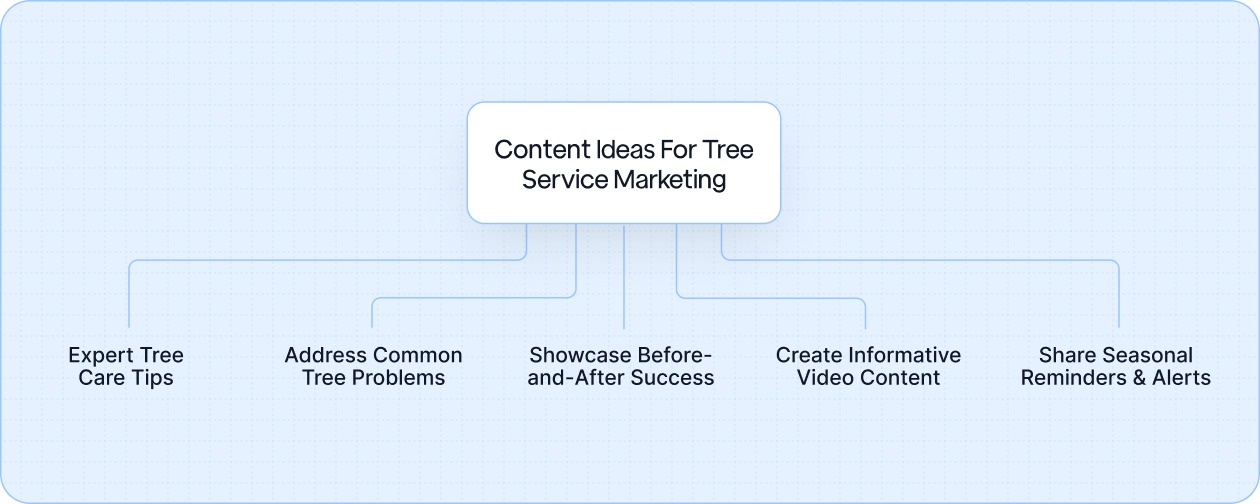 Content Ideas For Tree Service Marketing

Expert Tree Care Tips

Address Common Tree Problems

Showcase Before-and-After Success

Create Informative Video Content

Share Seasonal Reminders & Alerts